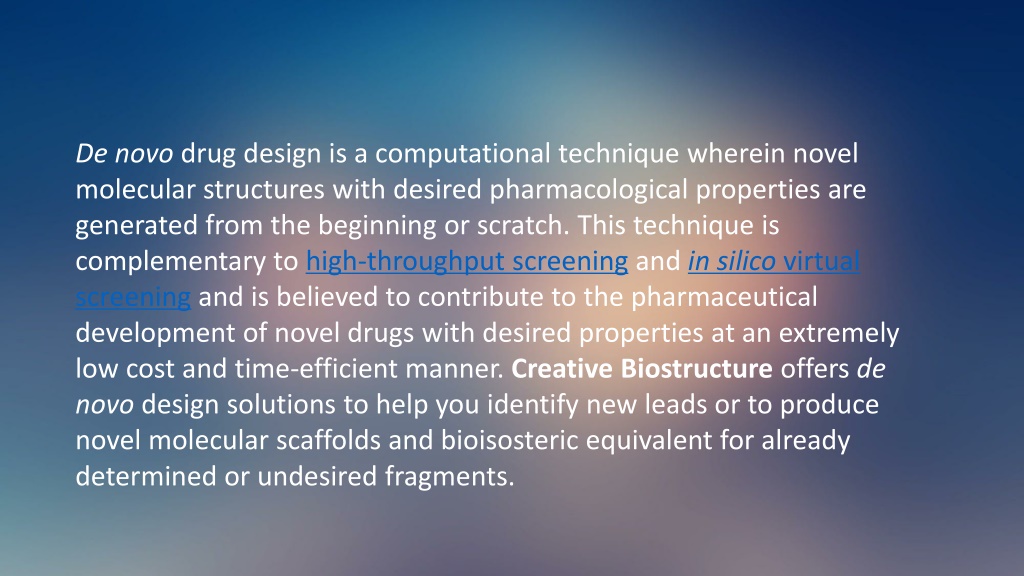 De novo drug design is a computational technique wherein novel molecular structures with desired pharmacological properties are generated from the beginning or scratch. This technique is complementary to high-throughput screening and in silico virtual screening and is believed to contribute to the pharmaceutical development of novel drugs with desired properties at an extremely low cost and time-efficient manner. Creative Biostructure offers de novo design solutions to help you identify new leads or to produce novel molecular scaffolds and bioisosteric equivalent for already determined or undesired fragments.